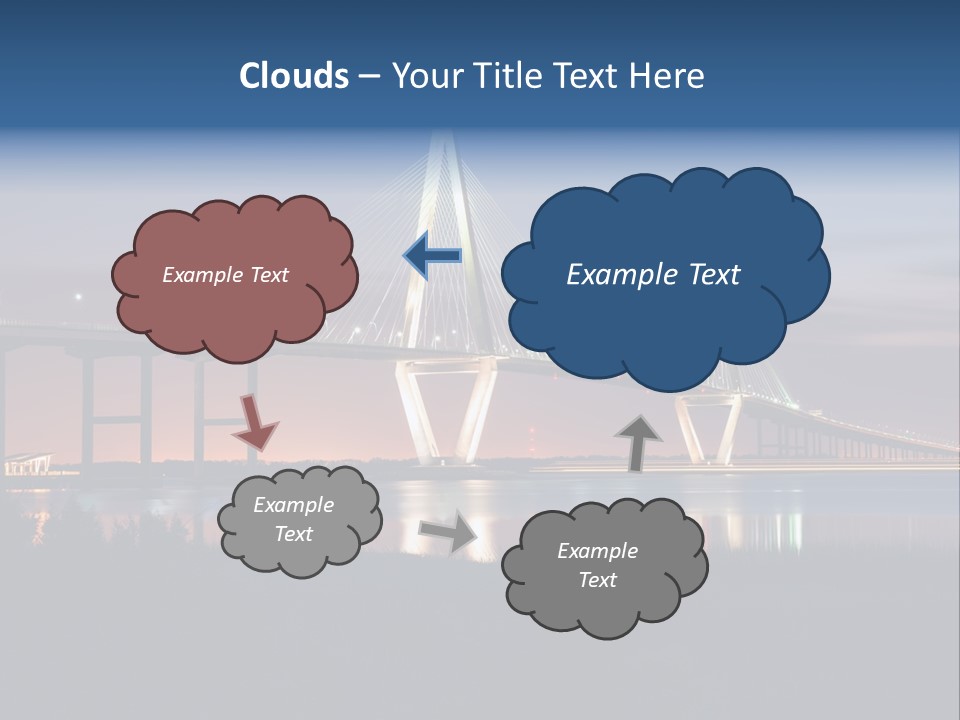 Clouds – Your Title Text Here

Example Text

Example Text

Example Text

Example Text